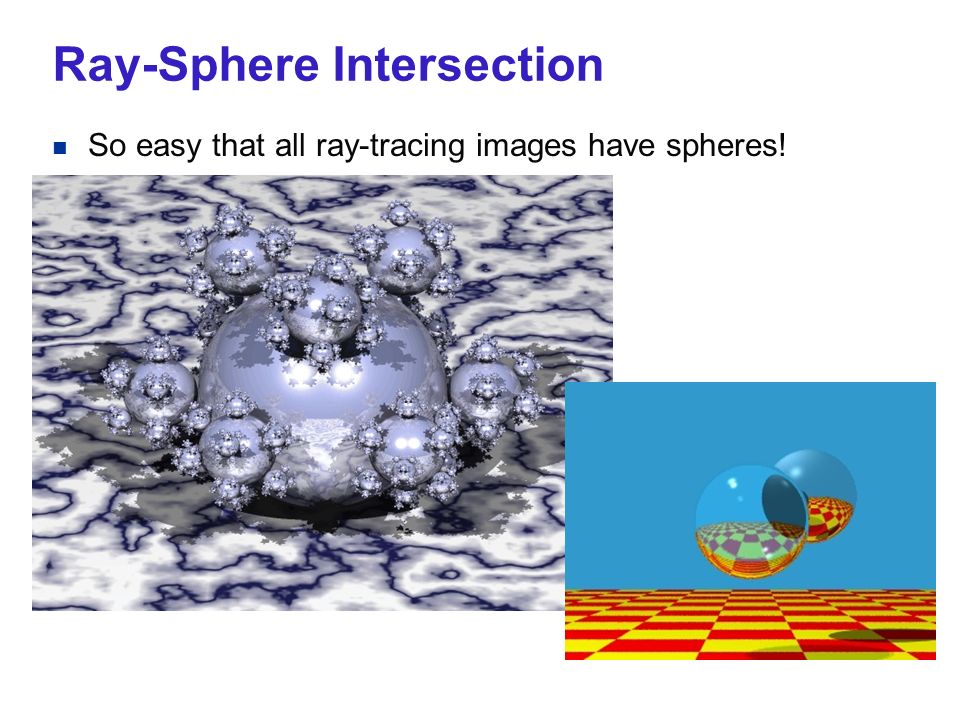 Ray-Sphere Intersection

So easy that all ray-tracing images have spheres!